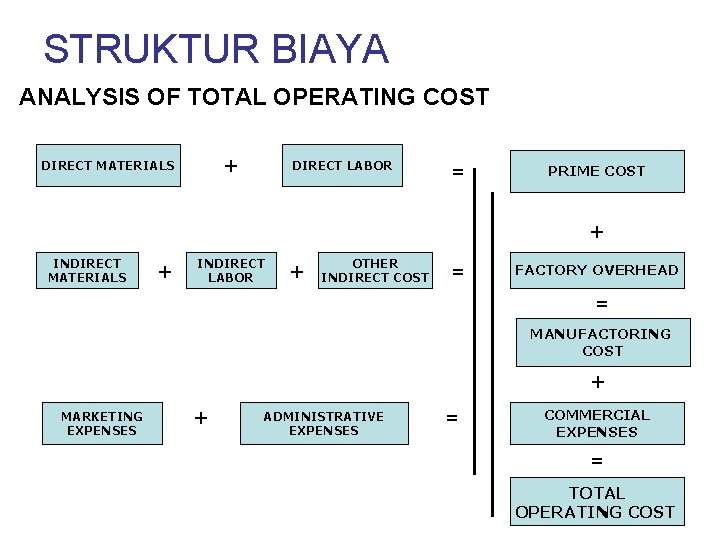 STRUKTUR BIAYA

ANALYSIS OF TOTAL OPERATING COST

DIRECT MATERIALS + DIRECT LABOR = PRIME COST

+

INDIRECT MATERIALS + INDIRECT LABOR + OTHER INDIRECT COST = FACTORY OVERHEAD

=

MANUFACTORING COST

+

MARKETING EXPENSES + ADMINISTRATIVE EXPENSES = COMMERCIAL EXPENSES

=

TOTAL OPERATING COST